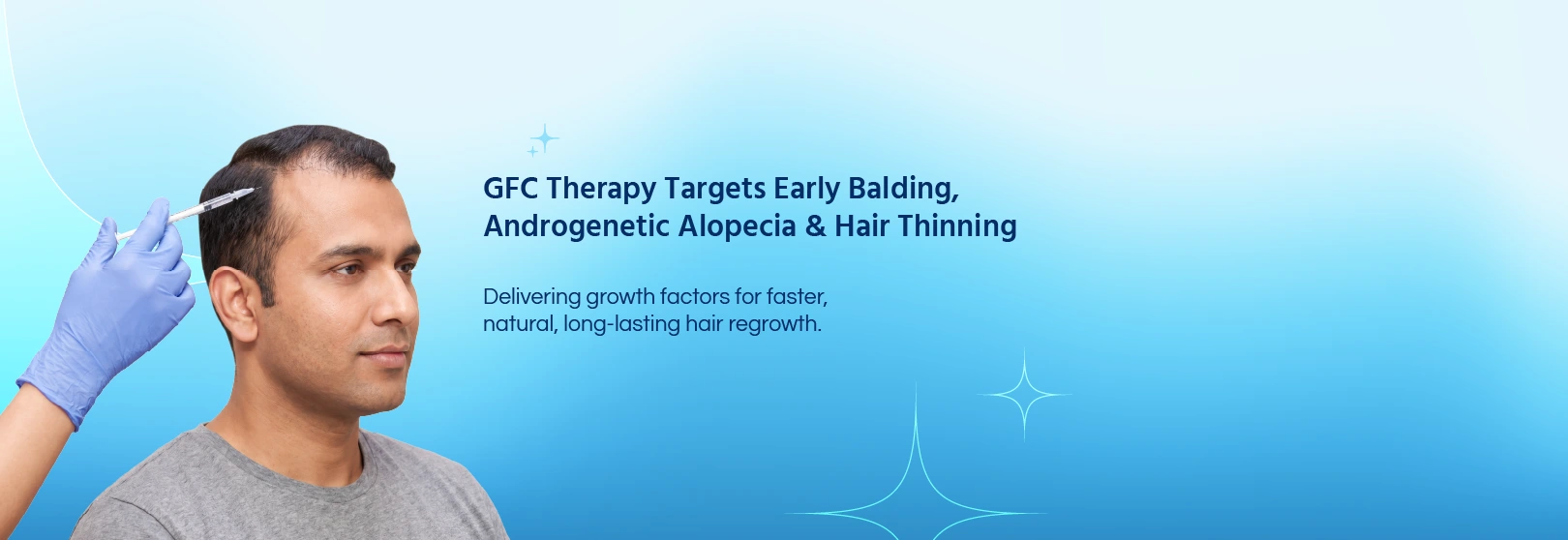 GFC Therapy Targets Early Balding, Androgenetic Alopecia & Hair Thinning

Delivering growth factors for faster, natural, long-lasting hair regrowth.